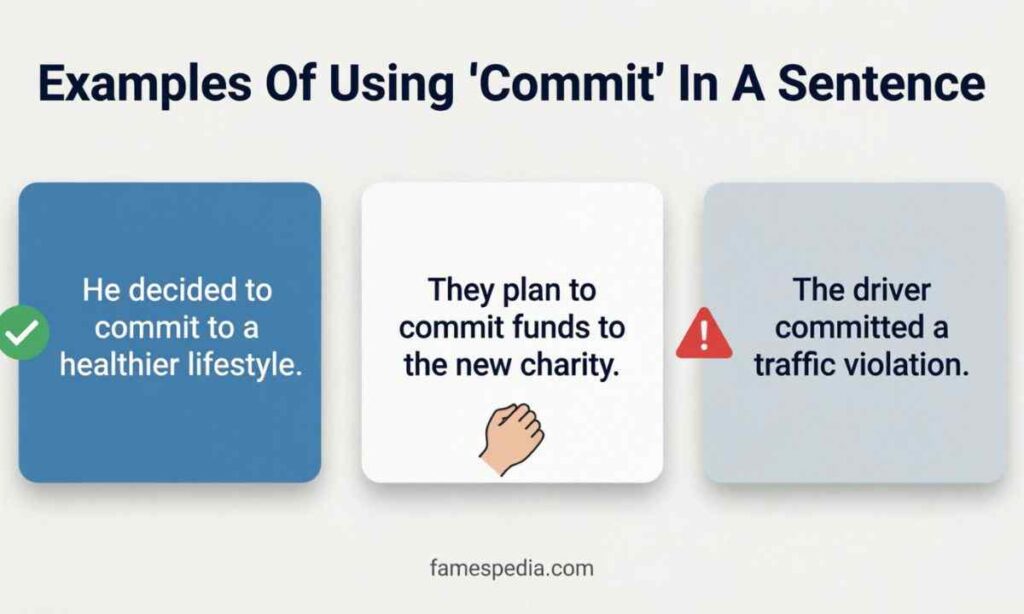 Examples Of Using 'Commit' In A Sentence

He decided to commit to a healthier lifestyle.

They plan to commit funds to the new charity.

The driver committed a traffic violation.

famespedia.com